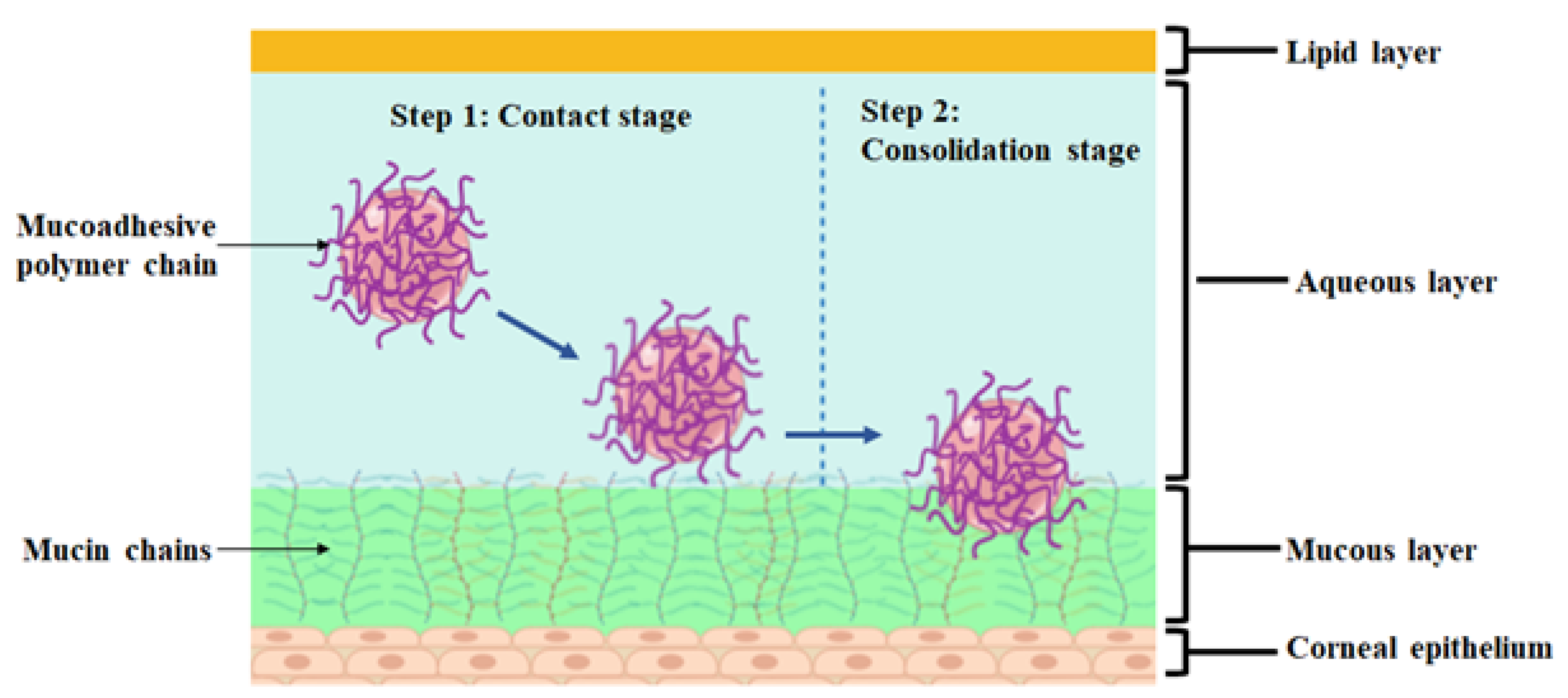 Lipid layer

Step 1: Contact stage

Step 2: Consolidation stage

Mucoadhesive polymer chain

Aqueous layer

Mucin chains

Mucous layer

Corneal epithelium